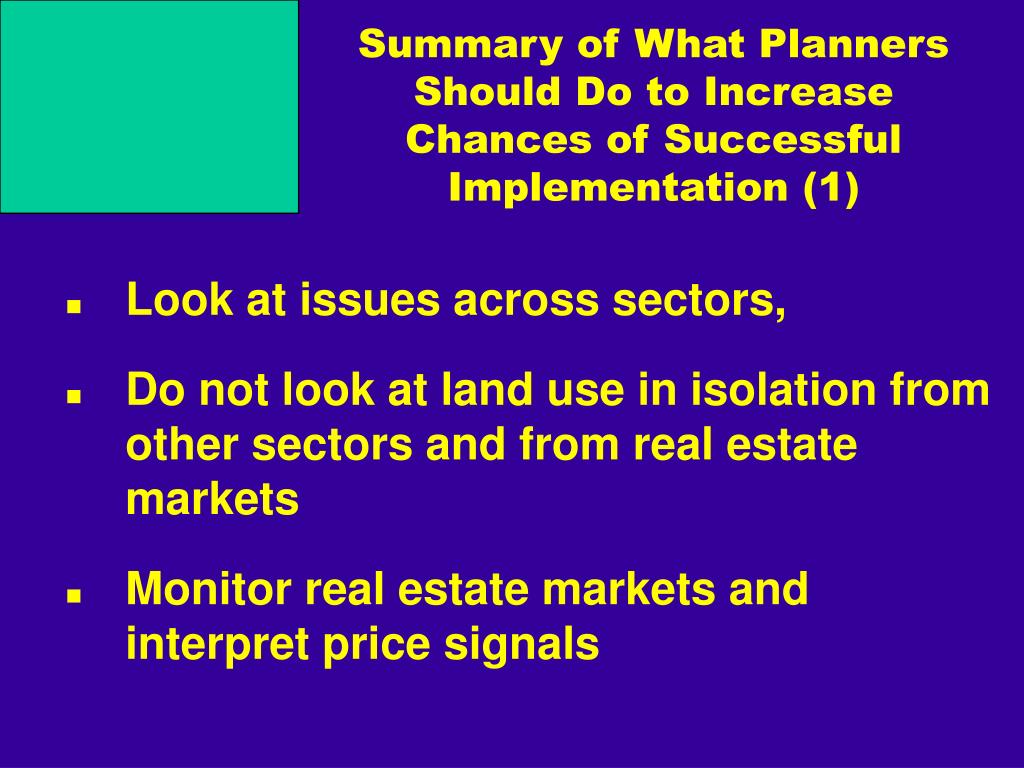 Summary of What Planners Should Do to Increase Chances of Successful Implementation (1)

- Look at issues across sectors,
- Do not look at land use in isolation from other sectors and from real estate markets
- Monitor real estate markets and interpret price signals